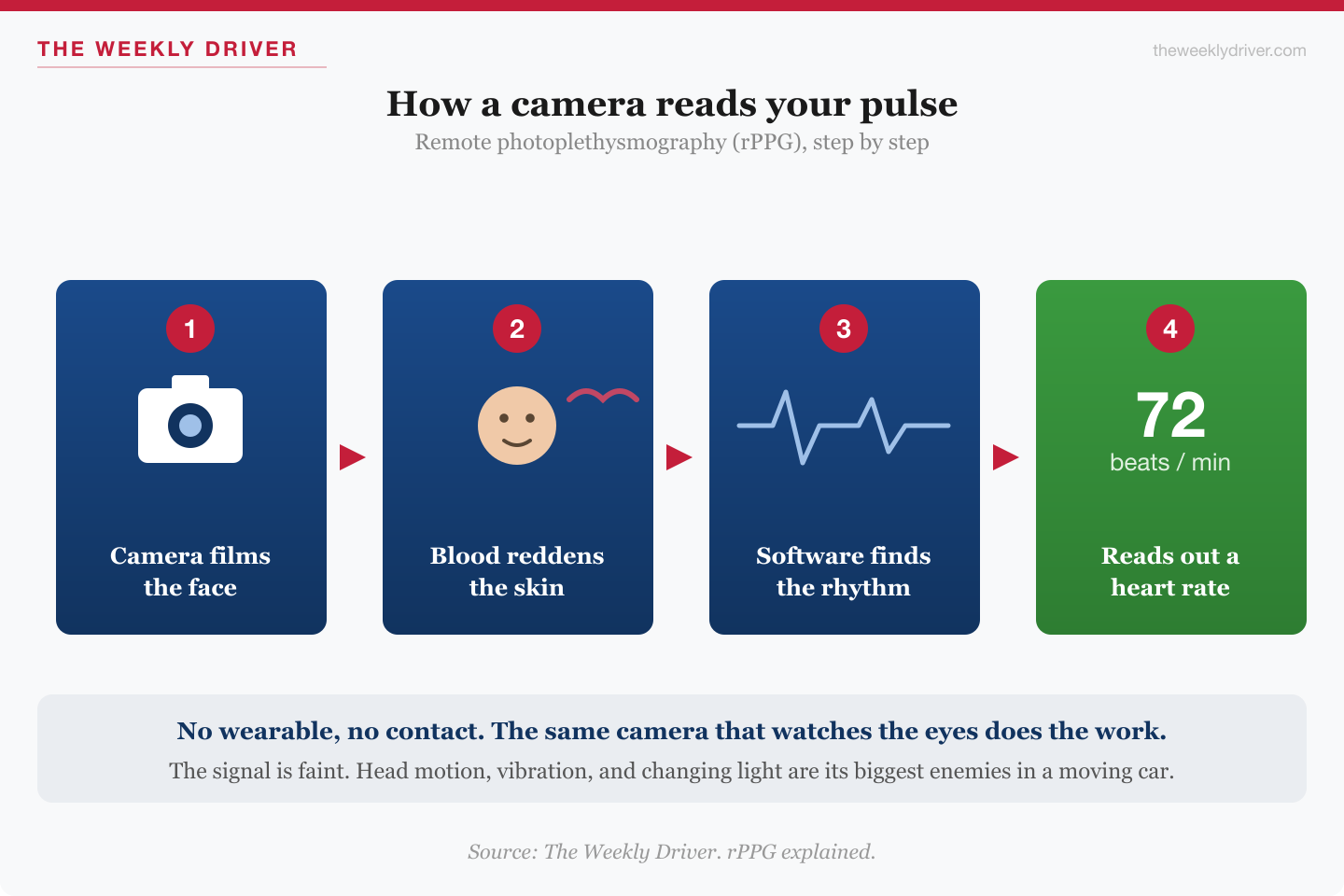 THE WEEKLY DRIVER

theweeklydriver.com

How a camera reads your pulse

Remote photoplethysmography (rPPG), step by step

1

Camera films the face

2

Blood reddens the skin

3

Software finds the rhythm

4

72

beats / min

Reads out a heart rate

No wearable, no contact. The same camera that watches the eyes does the work.

The signal is faint. Head motion, vibration, and changing light are its biggest enemies in a moving car.

Source: The Weekly Driver. rPPG explained.